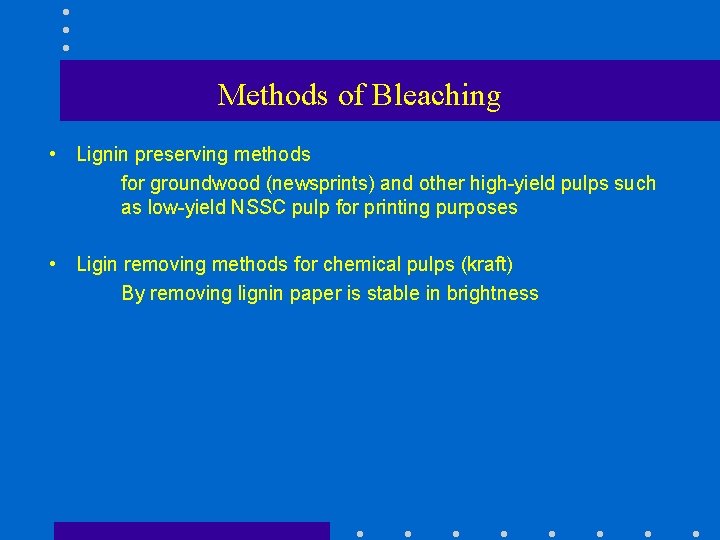 Methods of Bleaching

• Lignin preserving methods

for groundwood (newsprints) and other high-yield pulps such as low-yield NSSC pulp for printing purposes

• Ligin removing methods for chemical pulps (kraft)

By removing lignin paper is stable in brightness